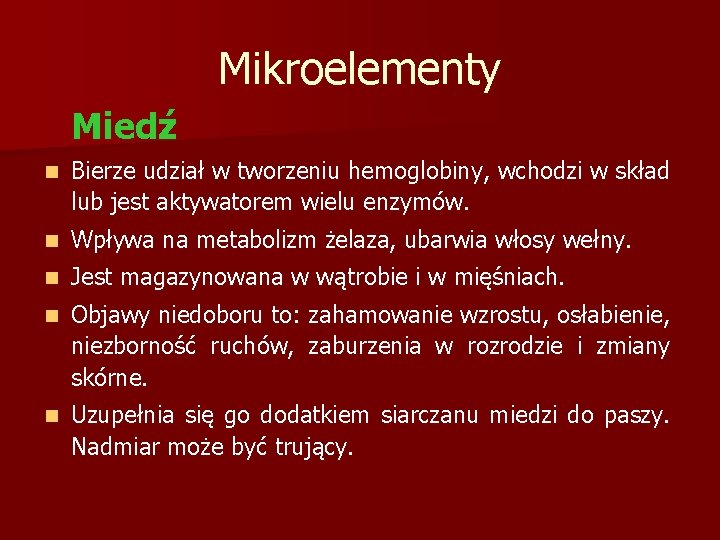 Mikroelementy

Miedź

- Bierze udział w tworzeniu hemoglobiny, wchodzi w skład lub jest aktywatorem wielu enzymów.
- Wpływa na metabolizm żelaza, ubarwia włosy wełny.
- Jest magazynowana w wątrobie i w mięśniach.
- Objawy niedoboru to: zahamowanie wzrostu, osłabienie, niezborność ruchów, zaburzenia w rozrodzie i zmiany skórne.
- Uzupełnia się go dodatkiem siarczanu miedzi do paszy. Nadmiar może być trujący.